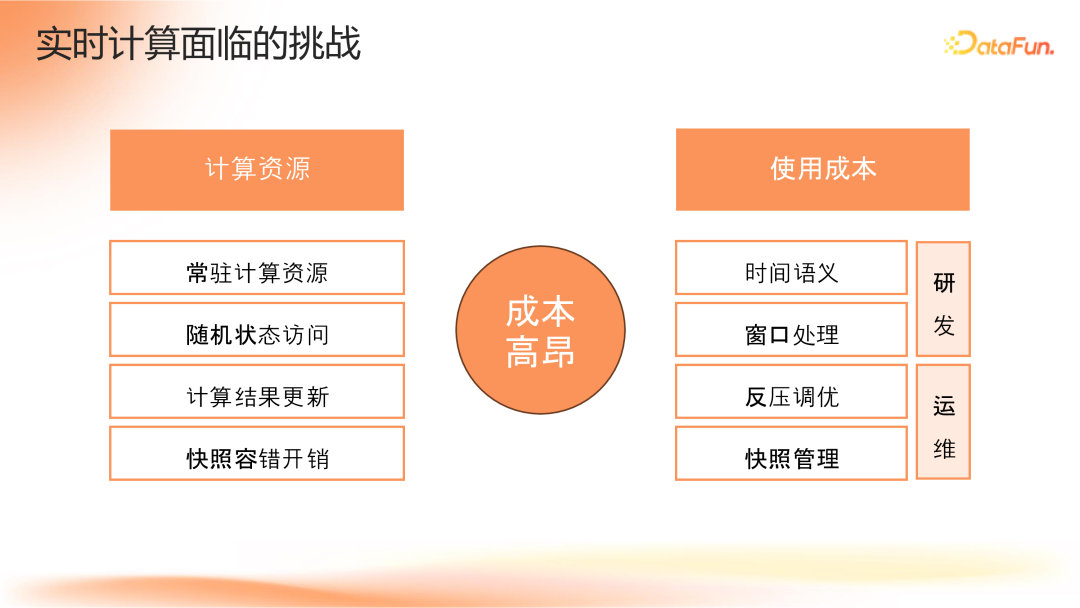 实时计算面临的挑战

DataFun.

计算资源

常驻计算资源

随机状态访问

计算结果更新

快照容错开销

成本高昂

使用成本

时间语义

窗口处理

反压调优

快照管理

研发

运维